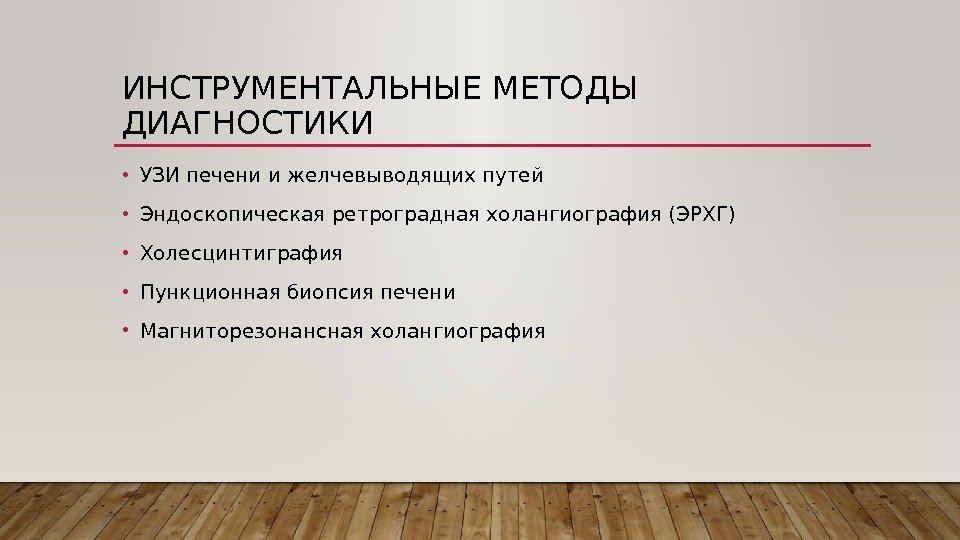 ИНСТРУМЕНТАЛЬНЫЕ МЕТОДЫ ДИАГНОСТИКИ

• УЗИ печени и желчевыводящих путей

• Эндоскопическая ретроградная холангиография (ЭРХГ)

• Холесцинтиграфия

• Пункционная биопсия печени

• Магниторезонансная холангиография